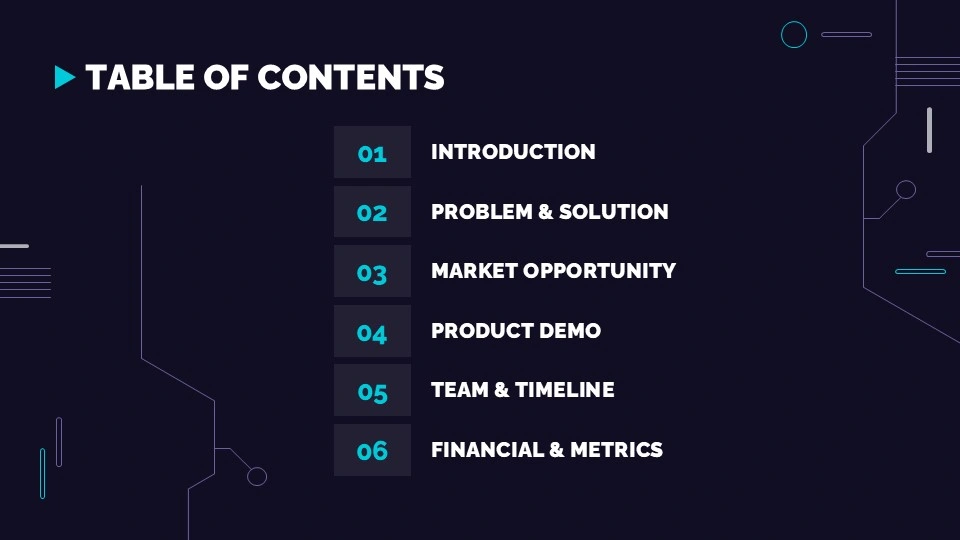 TABLE OF CONTENTS

01 INTRODUCTION

02 PROBLEM & SOLUTION

03 MARKET OPPORTUNITY

04 PRODUCT DEMO

05 TEAM & TIMELINE

06 FINANCIAL & METRICS